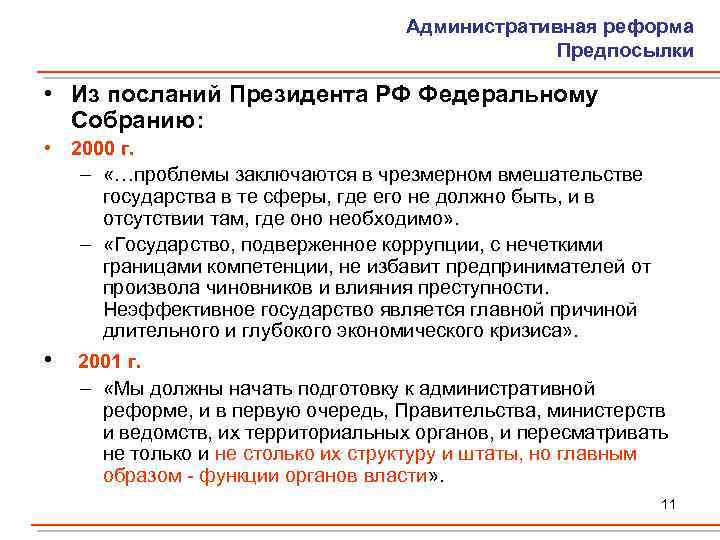 Административная реформа
Предпосылки

• Из посланий Президента РФ Федеральному Собранию:

• 2000 г.

– «…проблемы заключаются в чрезмерном вмешательстве государства в те сферы, где его не должно быть, и в отсутствии там, где оно необходимо».

– «Государство, подверженное коррупции, с нечеткими границами компетенции, не избавит предпринимателей от произвола чиновников и влияния преступности. Неэффективное государство является главной причиной длительного и глубокого экономического кризиса».

• 2001 г.

– «Мы должны начать подготовку к административной реформе, и в первую очередь, Правительства, министерств и ведомств, их территориальных органов, и пересматривать не только и не столько их структуру и штаты, но главным образом - функции органов власти».

11